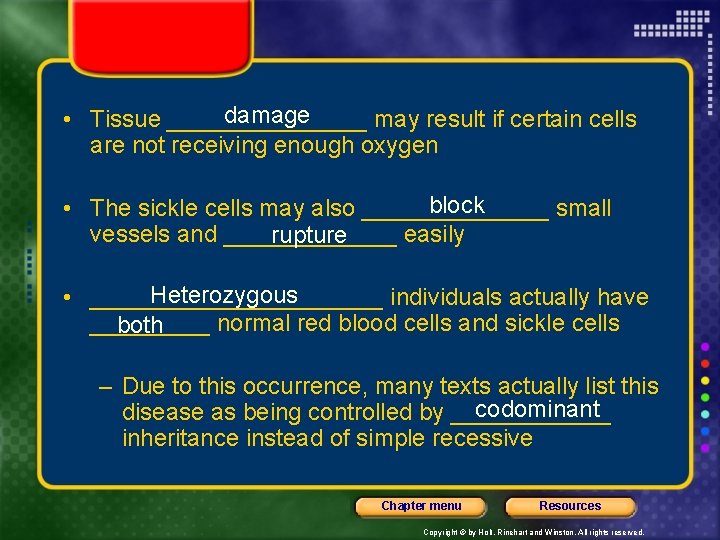 • Tissue damage may result if certain cells are not receiving enough oxygen

• The sickle cells may also block small vessels and rupture easily

• Heterozygous individuals actually have both normal red blood cells and sickle cells

– Due to this occurrence, many texts actually list this disease as being controlled by codominant inheritance instead of simple recessive

Chapter menu

Resources

Copyright © by Holt, Rinehart and Winston. All rights reserved.